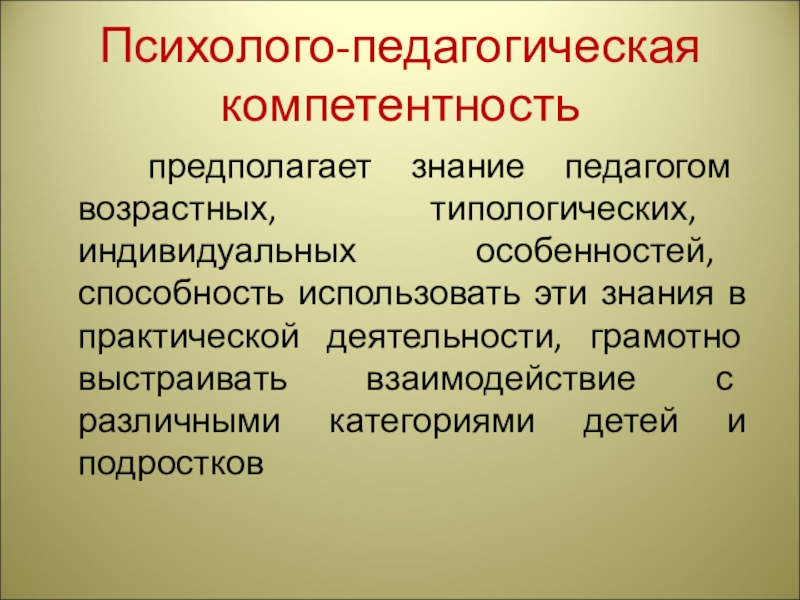 Психолого-педагогическая компетентность

предполагает знание педагогом возрастных, типологических, индивидуальных особенностей, способность использовать эти знания в практической деятельности, грамотно выстраивать взаимодействие с различными категориями детей и подростков